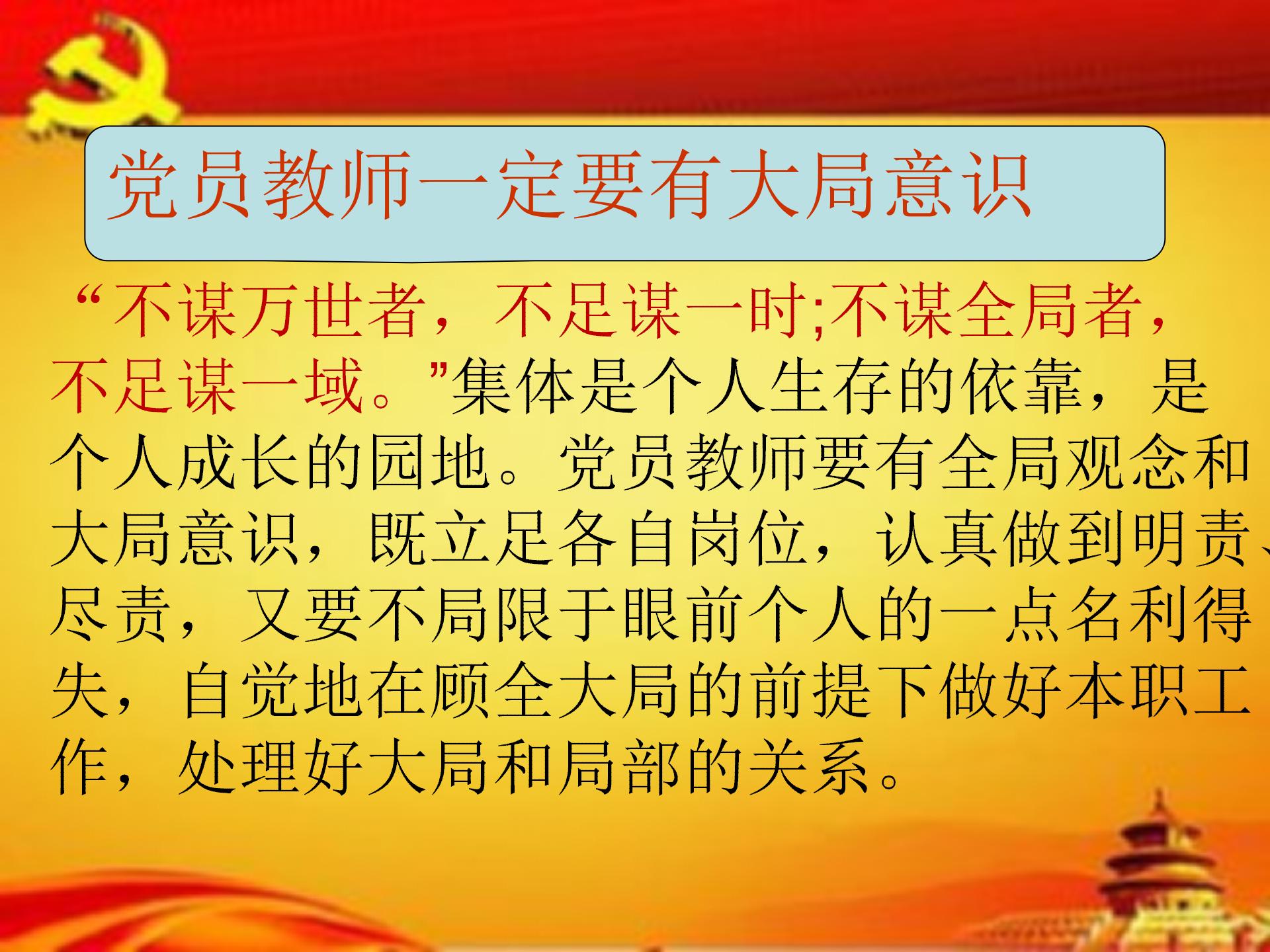 党员教师一定要有大局意识

“不谋万世者，不足谋一时;不谋全局者，不足谋一域。”集体是个人生存的依靠，是个人成长的园地。党员教师要有全局观念和大局意识，既立足各自岗位，认真做到明责、尽责，又要不局限于眼前个人的一点名利得失，自觉地在顾全大局的前提下做好本职工作，处理好大局和局部的关系。